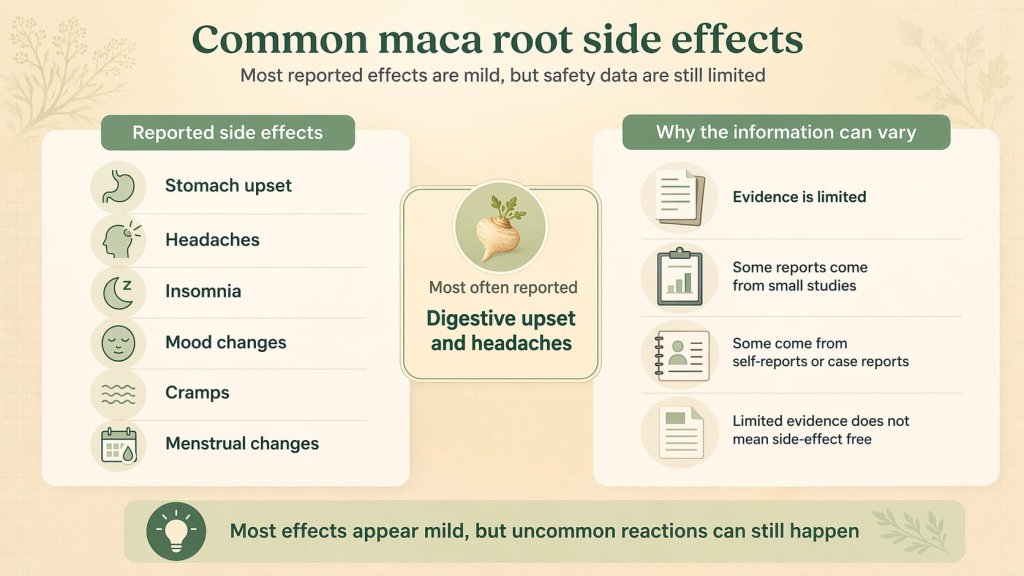 Common maca root side effects

Most reported effects are mild, but safety data are still limited

Reported side effects

Stomach upset

Headaches

Insomnia

Mood changes

Cramps

Menstrual changes

Most often reported

Digestive upset and headaches

Why the information can vary

Evidence is limited

Some reports come from small studies

Some come from self-reports or case reports

Limited evidence does not mean side-effect free

Most effects appear mild, but uncommon reactions can still happen